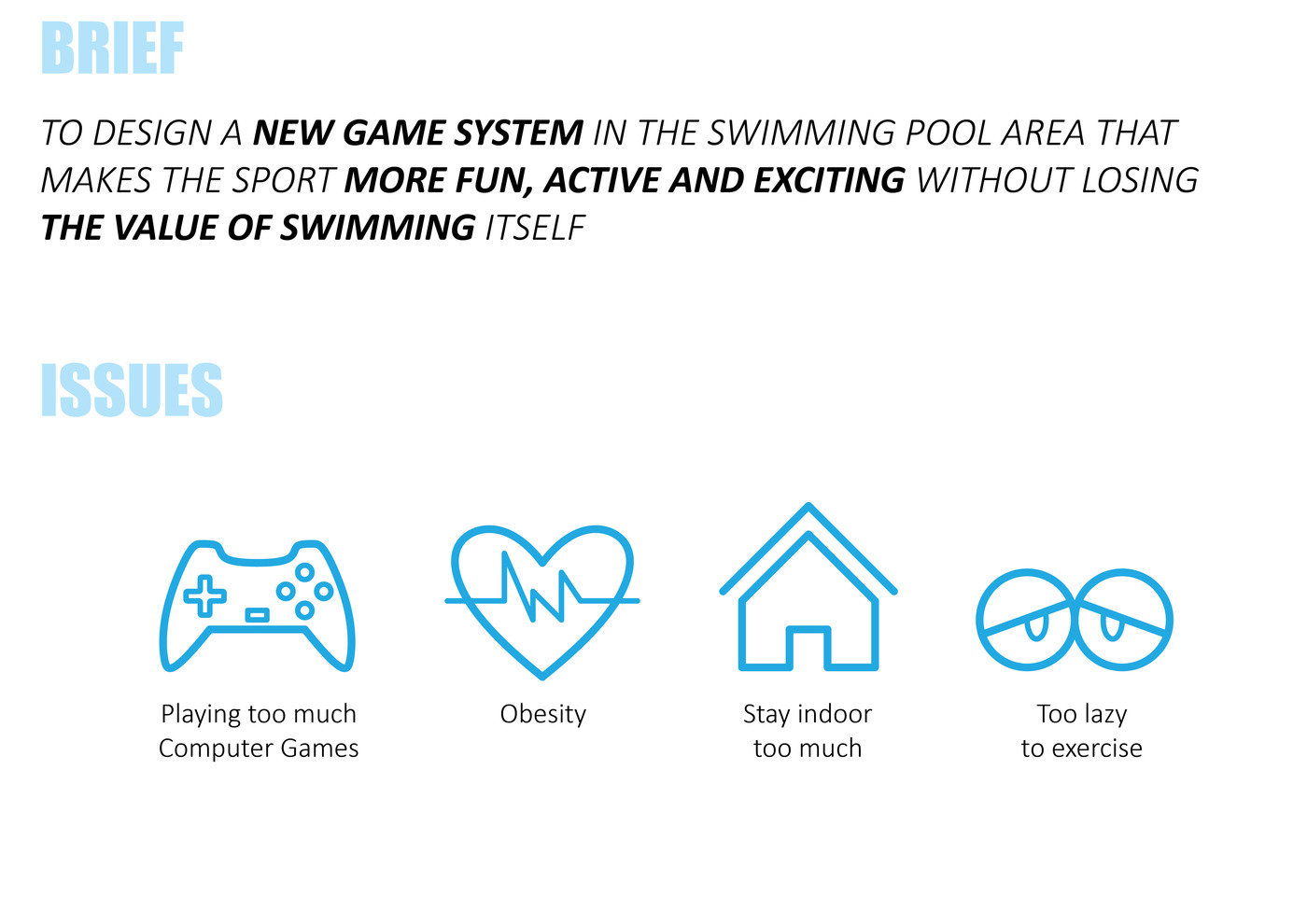 BRIEF

TO DESIGN A NEW GAME SYSTEM IN THE SWIMMING POOL AREA THAT MAKES THE SPORT MORE FUN, ACTIVE AND EXCITING WITHOUT LOSING THE VALUE OF SWIMMING ITSELF

ISSUES

Playing too much Computer Games

Obesity

Stay indoor too much

Too lazy to exercise